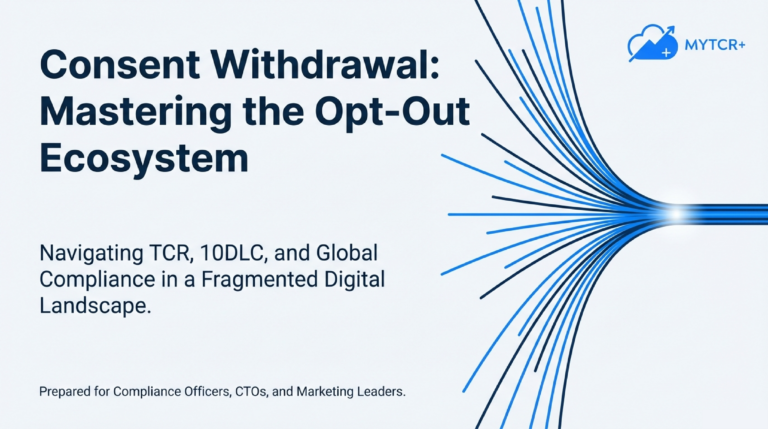 MYTCR+

Consent Withdrawal: Mastering the Opt-Out Ecosystem

Navigating TCR, 10DLC, and Global Compliance in a Fragmented Digital Landscape.

Prepared for Compliance Officers, CTOs, and Marketing Leaders.